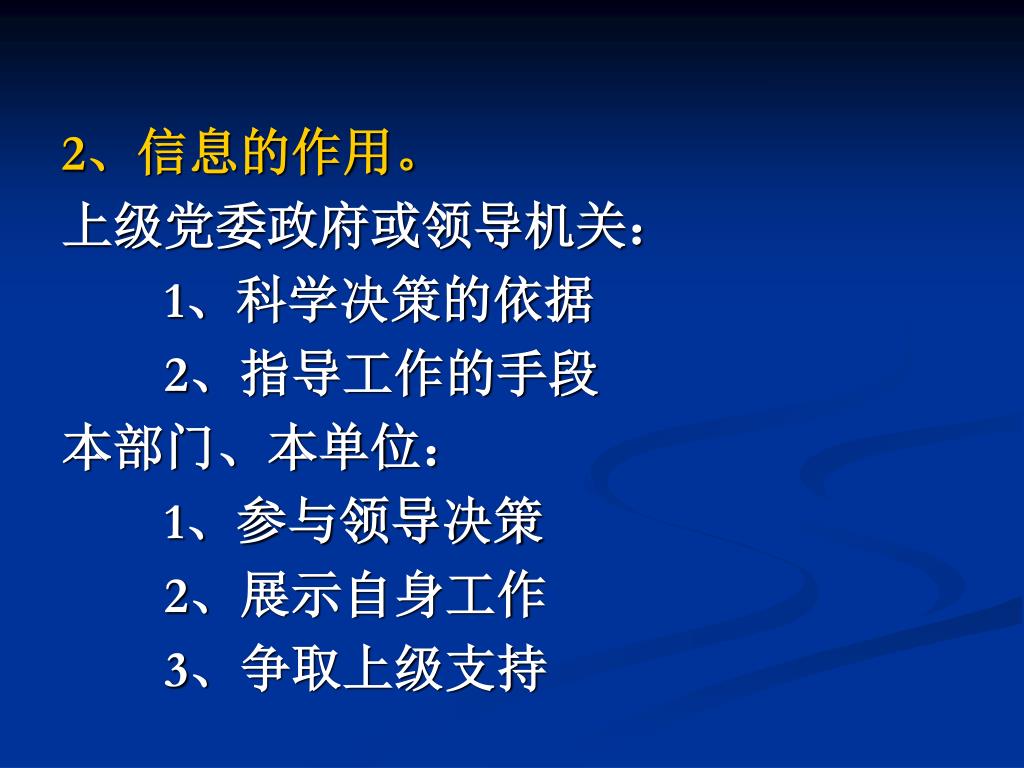 2、信息的作用。

上级党委政府或领导机关：

1、科学决策的依据

2、指导工作的手段

本部门、本单位：

1、参与领导决策

2、展示自身工作

3、争取上级支持